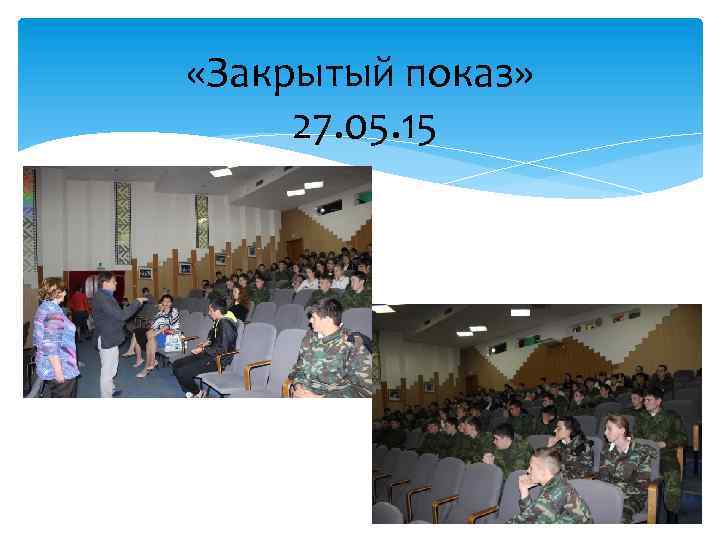 «Закрытый показ»
27.05.15